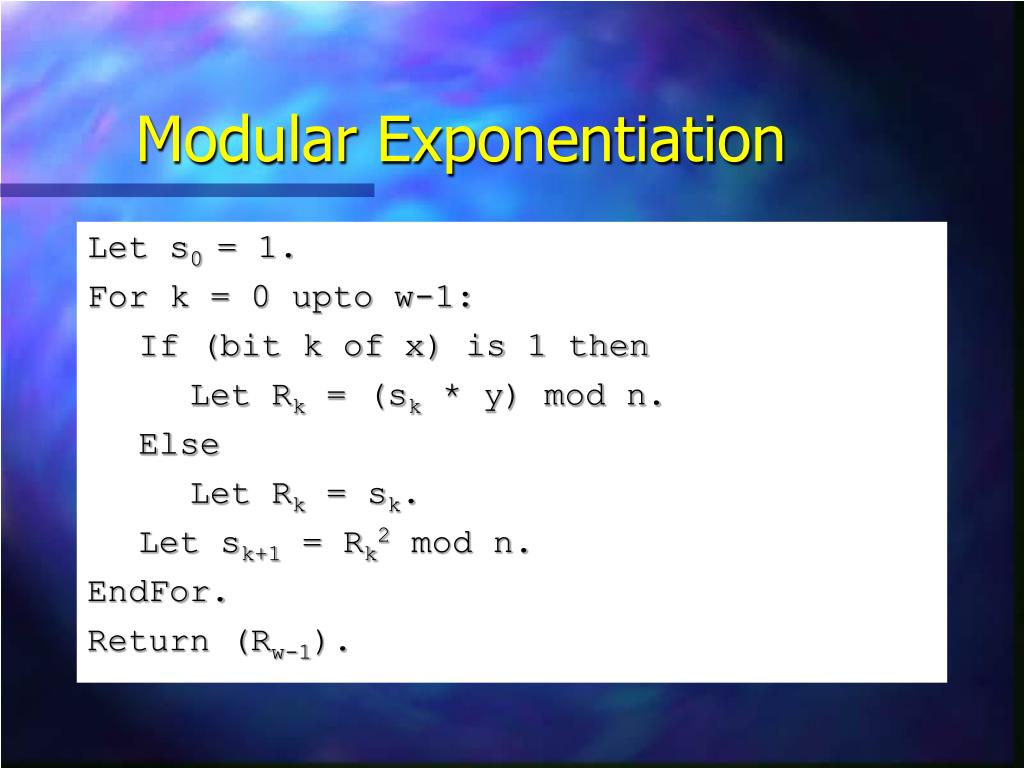 Modular Exponentiation

Let $s_0$ = 1.
For k = 0 upto w-1:
If (bit k of x) is 1 then
Let $R_k$ = ($s_k$ * y) mod n.
Else
Let $R_k$ = $s_k$.
Let $s_{k+1}$ = $R_k^2$ mod n.
EndFor.
Return ($R_{w-1}$).